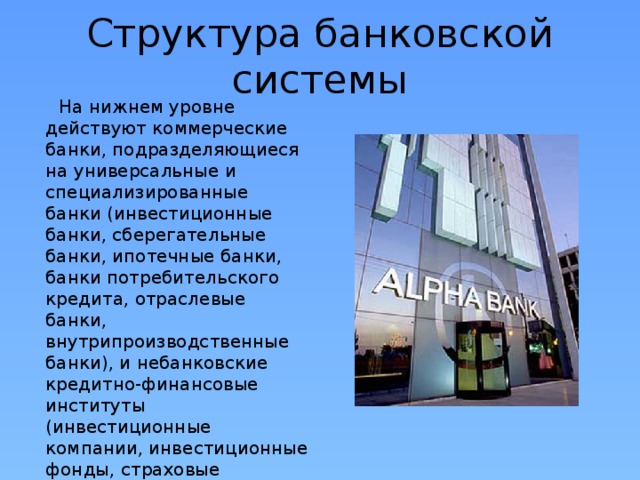 Структура банковской системы

На нижнем уровне действуют коммерческие банки, подразделяющиеся на универсальные и специализированные банки (инвестиционные банки, сберегательные банки, ипотечные банки, банки потребительского кредита, отраслевые банки, внутрипроизводственные банки), и небанковские кредитно-финансовые институты (инвестиционные компании, инвестиционные фонды, страховые

ALPHA BANK